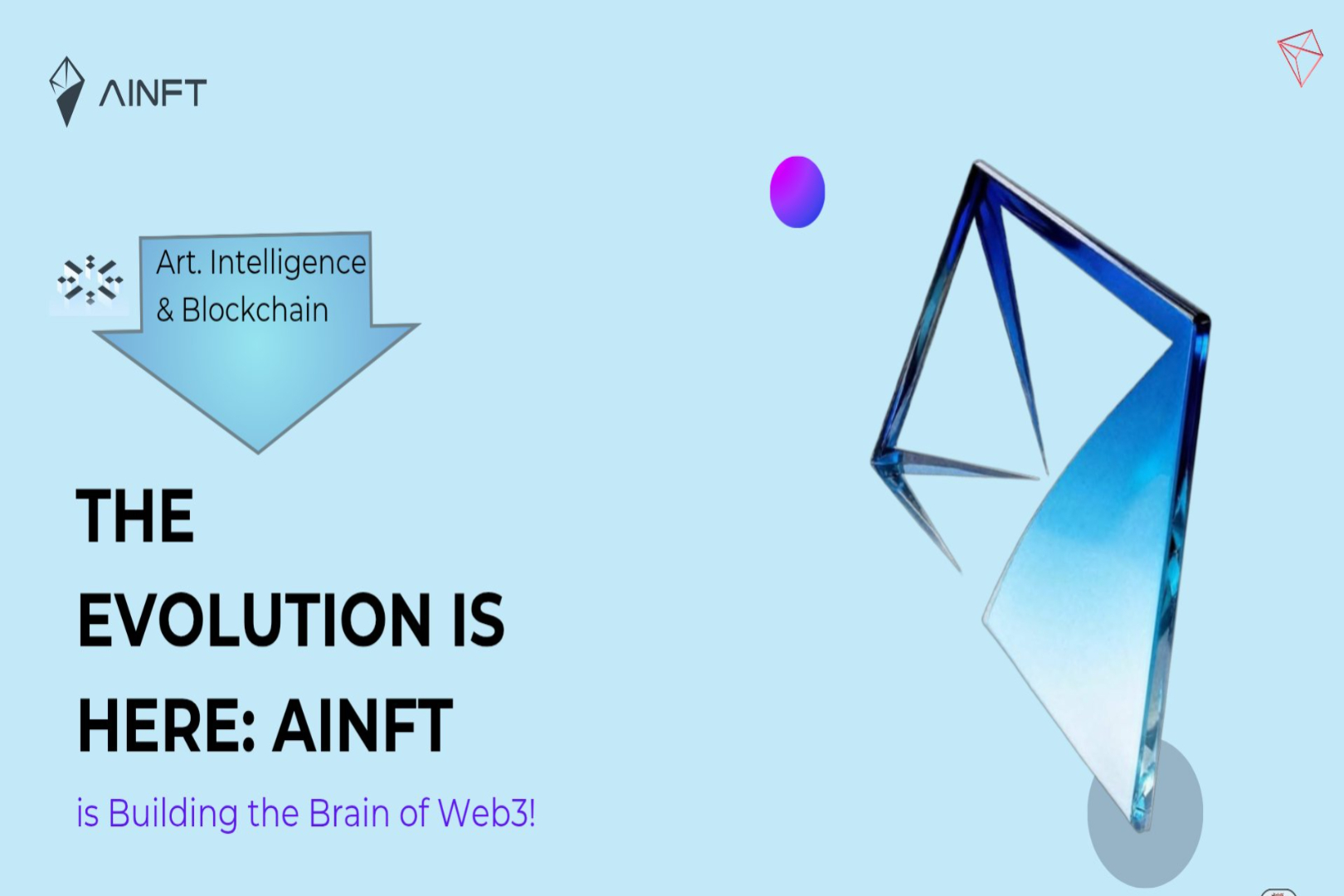 AINFT

Art. Intelligence & Blockchain

THE EVOLUTION IS HERE: AINFT

is Building the Brain of Web3!